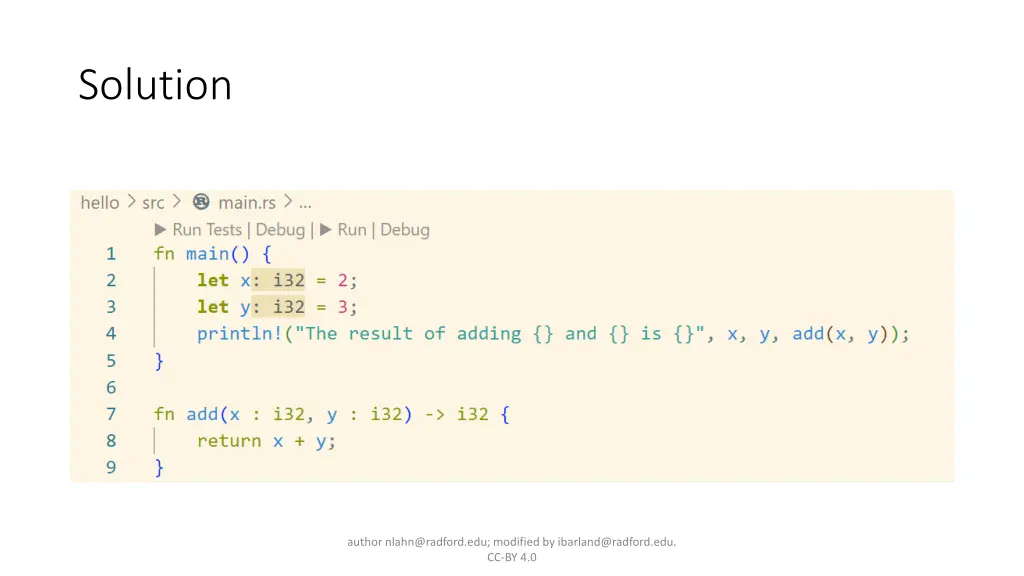 Solution

hello > src > main.rs > ...

▶ Run Tests | Debug | ▶ Run | Debug

1 fn main() {
2     let x: i32 = 2;
3     let y: i32 = 3;
4     println!("The result of adding {} and {} is {}", x, y, add(x, y));
5 }
6
7 fn add(x : i32, y : i32) -> i32 {
8     return x + y;
9 }

author nlahn@radford.edu; modified by ibarland@radford.edu. CC-BY 4.0